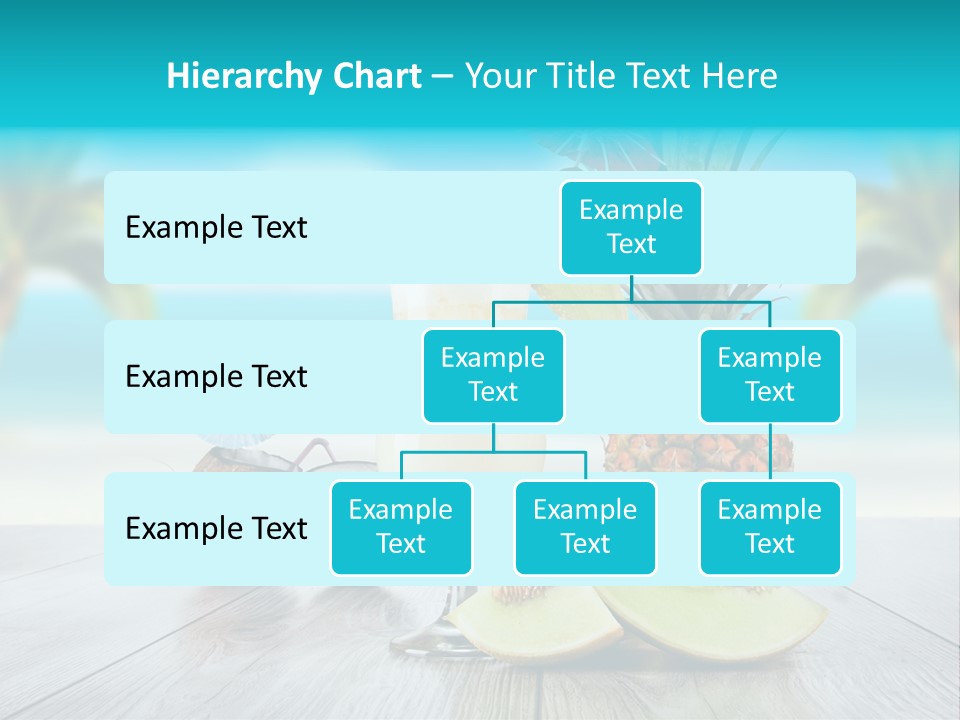 Hierarchy Chart – Your Title Text Here

Example Text

Example Text

Example Text

Example Text

Example Text

Example Text

Example Text

Example Text

Example Text